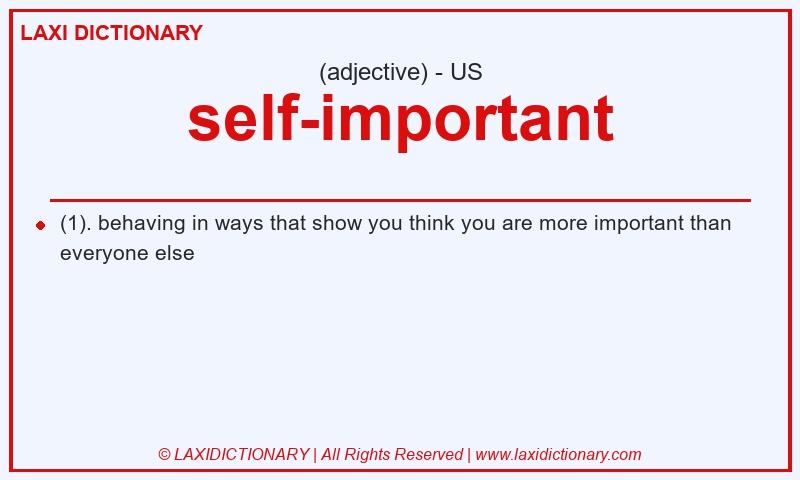 LAXI DICTIONARY

(adjective) - US

self-important

(1). behaving in ways that show you think you are more important than everyone else

© LAXIDICTIONARY | All Rights Reserved | www.laxidictionary.com